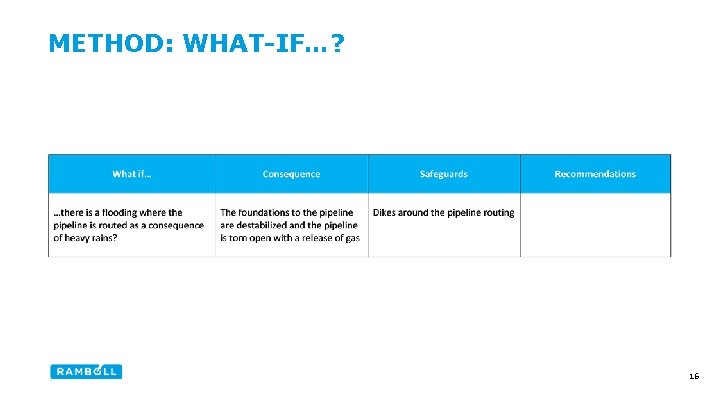 METHOD: WHAT-IF…?

| What if… | Consequence | Safeguards | Recommendations |
|---|---|---|---|
| …there is a flooding where the pipeline is routed as a consequence of heavy rains? | The foundations to the pipeline are destabilized and the pipeline is torn open with a release of gas | Dikes around the pipeline routing | |

RAMBOLL

16